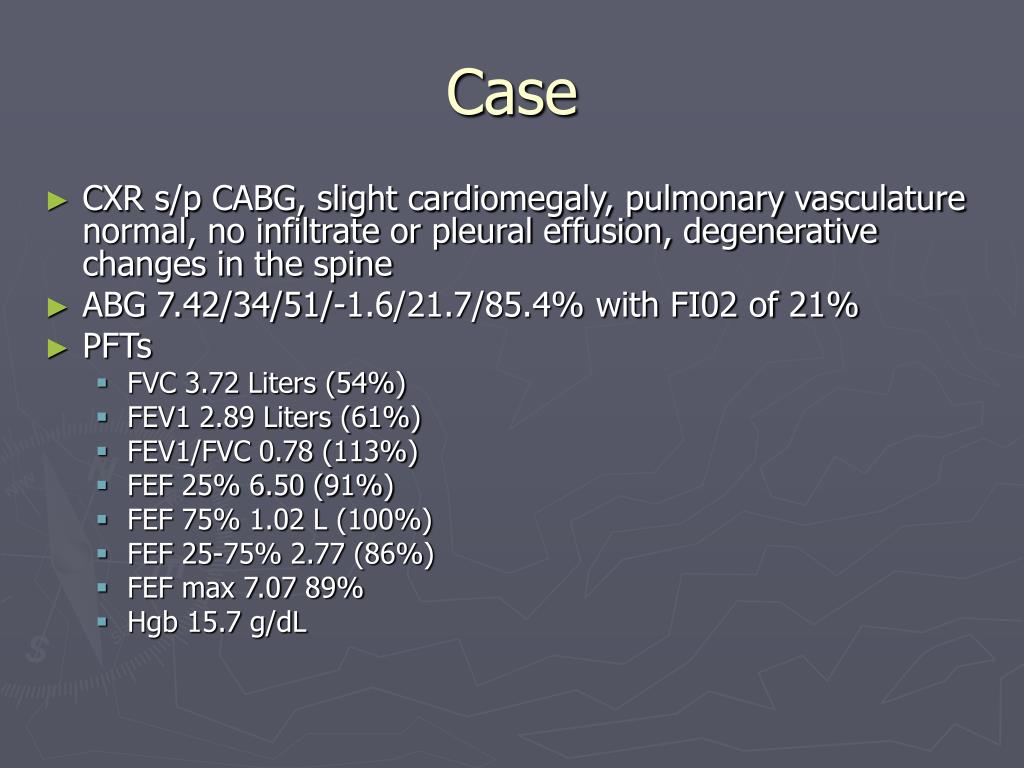 Case

► CXR s/p CABG, slight cardiomegaly, pulmonary vasculature normal, no infiltrate or pleural effusion, degenerative changes in the spine
► ABG 7.42/34/51/-1.6/21.7/85.4% with FI02 of 21%
► PFTs
  ▪ FVC 3.72 Liters (54%)
  ▪ FEV1 2.89 Liters (61%)
  ▪ FEV1/FVC 0.78 (113%)
  ▪ FEF 25% 6.50 (91%)
  ▪ FEF 75% 1.02 L (100%)
  ▪ FEF 25-75% 2.77 (86%)
  ▪ FEF max 7.07 89%
  ▪ Hgb 15.7 g/dL